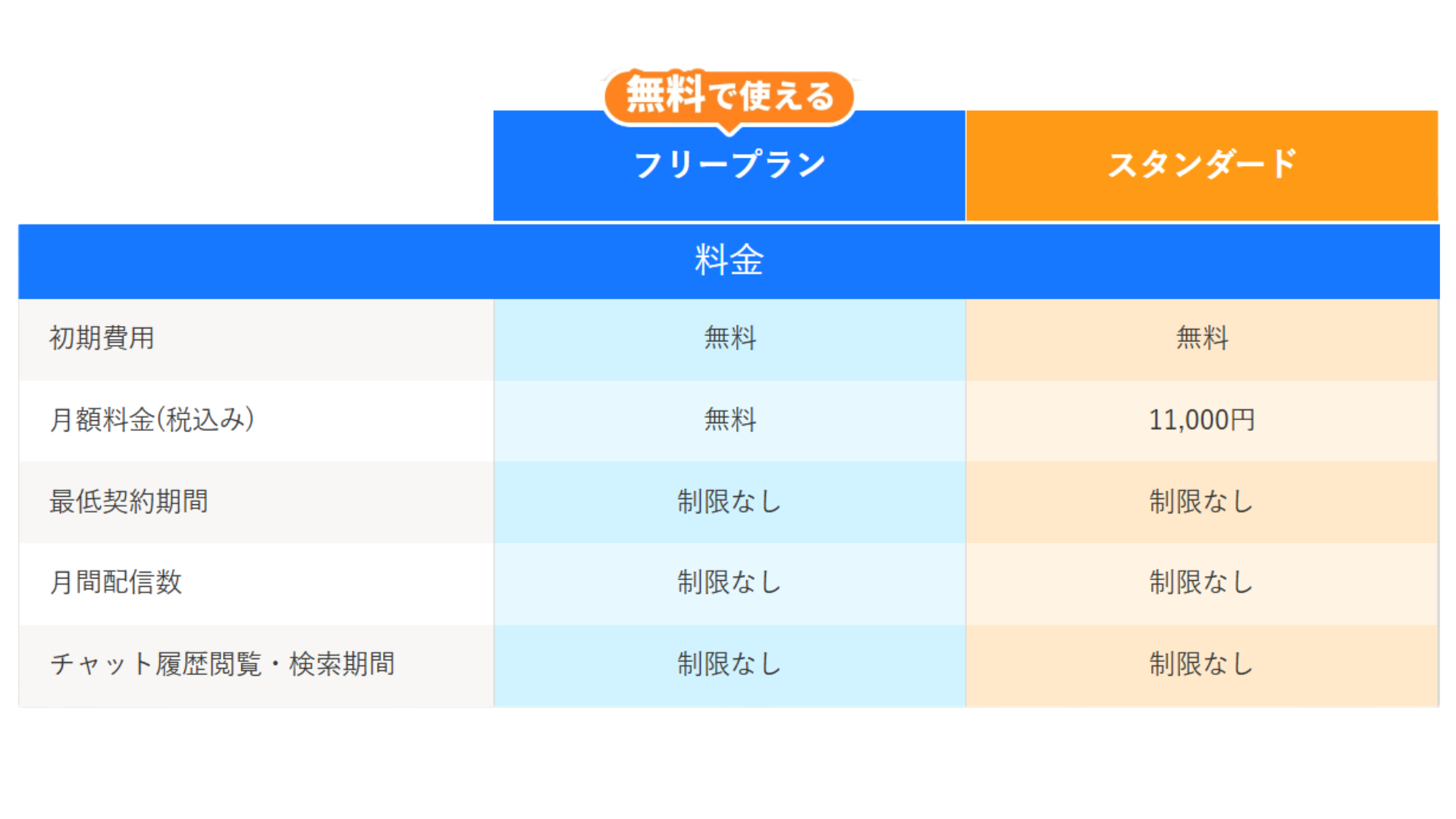 無料で使える

|  | フリープラン | スタンダード |
|---|---|---|
| 料金 |  |  |
| 初期費用 | 無料 | 無料 |
| 月額料金(税込み) | 無料 | 11,000円 |
| 最低契約期間 | 制限なし | 制限なし |
| 月間配信数 | 制限なし | 制限なし |
| チャット履歴閲覧・検索期間 | 制限なし | 制限なし |